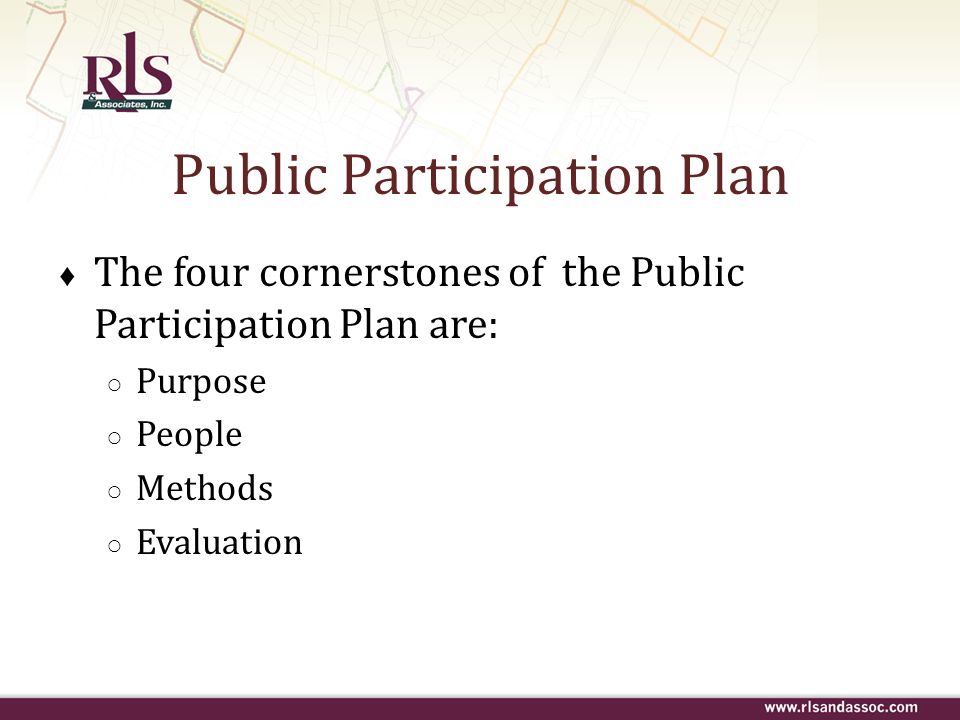 RLS & Associates, Inc.

Public Participation Plan

♦ The four cornerstones of the Public Participation Plan are:
○ Purpose
○ People
○ Methods
○ Evaluation

www.rlsandassoc.com